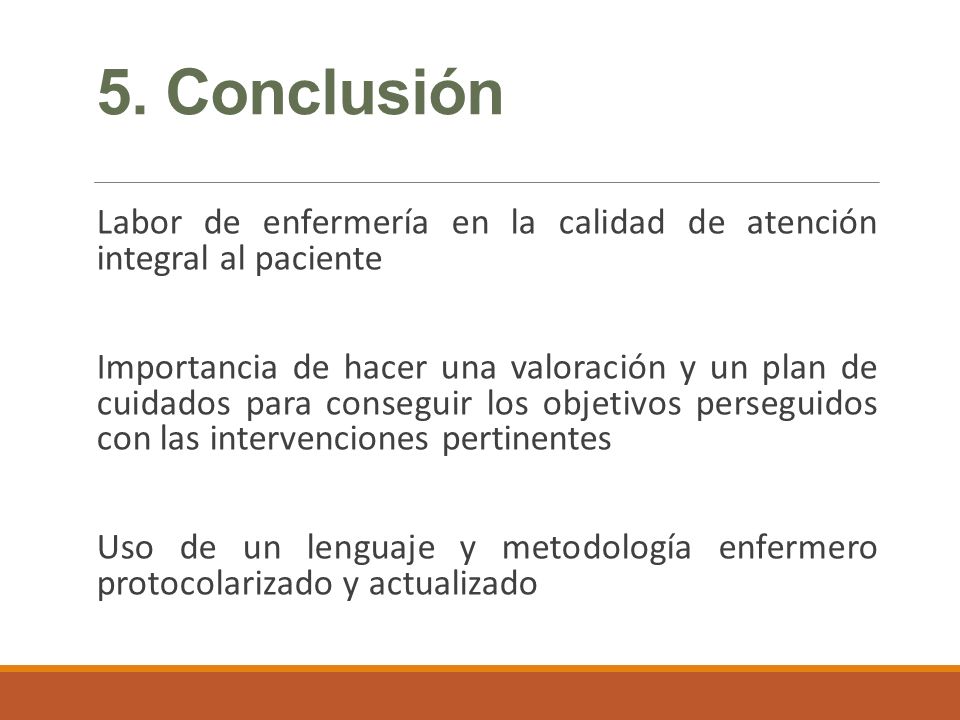 5. Conclusión

Labor de enfermería en la calidad de atención integral al paciente

Importancia de hacer una valoración y un plan de cuidados para conseguir los objetivos perseguidos con las intervenciones pertinentes

Uso de un lenguaje y metodología enfermero protocolarizado y actualizado